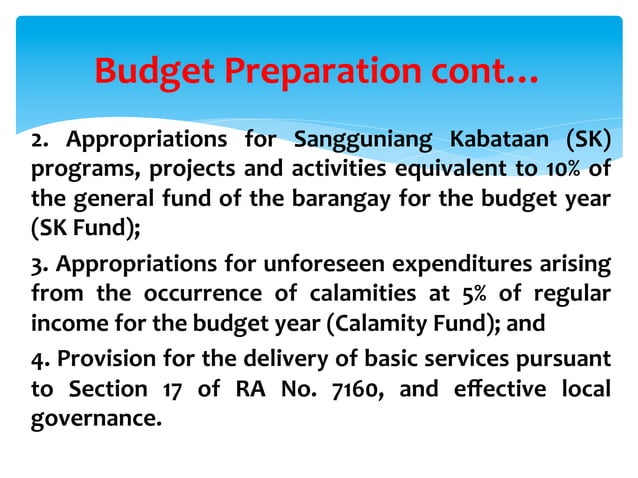 Budget Preparation cont…

2. Appropriations for Sangguniang Kabataan (SK) programs, projects and activities equivalent to 10% of the general fund of the barangay for the budget year (SK Fund);

3. Appropriations for unforeseen expenditures arising from the occurrence of calamities at 5% of regular income for the budget year (Calamity Fund); and

4. Provision for the delivery of basic services pursuant to Section 17 of RA No. 7160, and effective local governance.